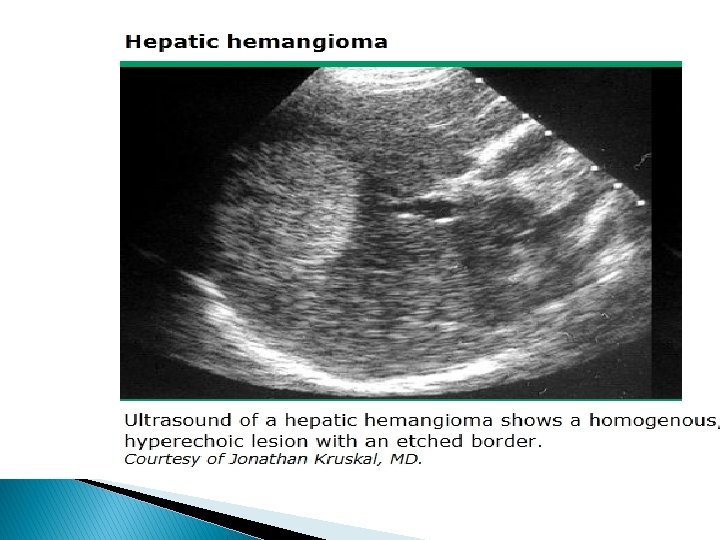 Hepatic hemangioma

Ultrasound of a hepatic hemangioma shows a homogenous, hyperechoic lesion with an etched border.
Courtesy of Jonathan Kruskal, MD.